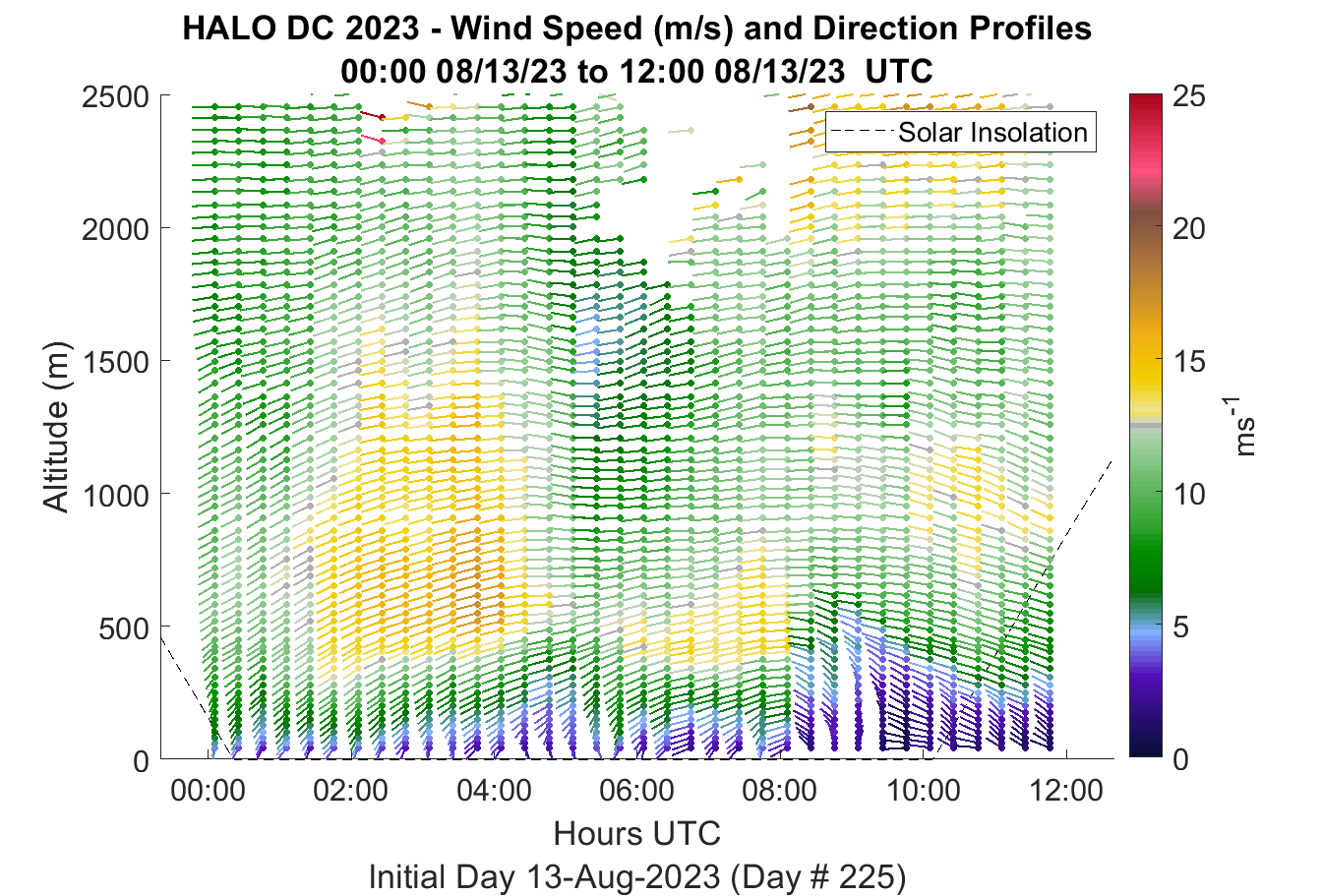 HALO DC 2023 - Wind Speed (m/s) and Direction Profiles
00:00 08/13/23 to 12:00 08/13/23 UTC

Solar Insolation

Altitude (m)

2500
2000
1500
1000
500
0

00:00
02:00
04:00
06:00
08:00
10:00
12:00

Hours UTC

Initial Day 13-Aug-2023 (Day # 225)

25
20
15
10
5
0

$ms^{-1}$